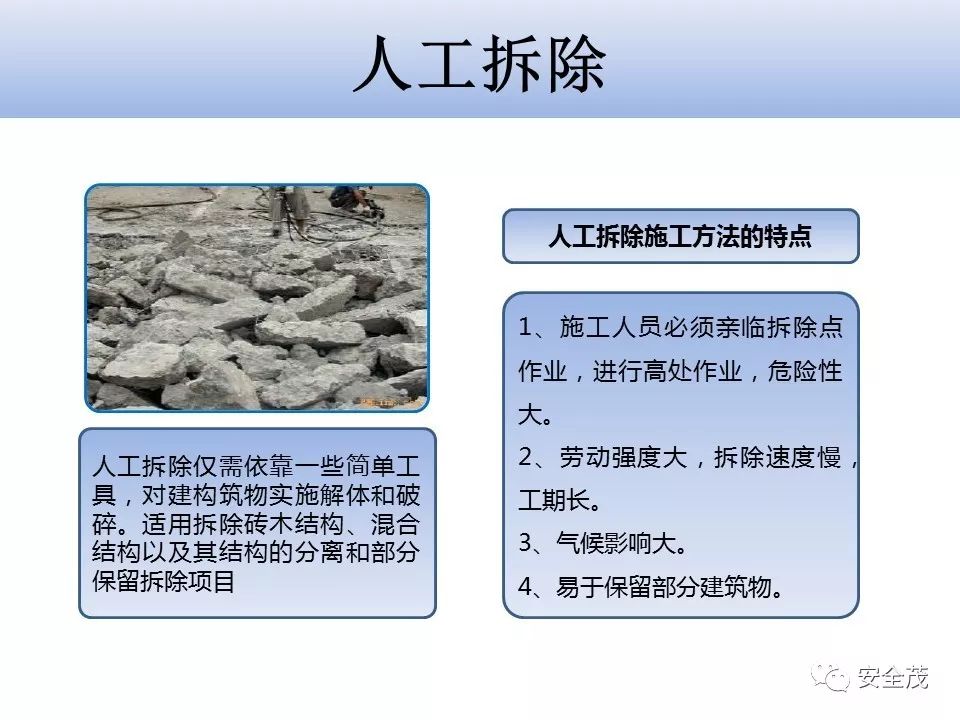 人工拆除

人工拆除仅需依靠一些简单工具，对建构筑物实施解体和破碎。适用拆除砖木结构、混合结构以及其结构的分离和部分保留拆除项目

人工拆除施工方法的特点

1、施工人员必须亲临拆除点作业，进行高处作业，危险性大。

2、劳动强度大，拆除速度慢，工期长。

3、气候影响大。

4、易于保留部分建筑物。

安全茂